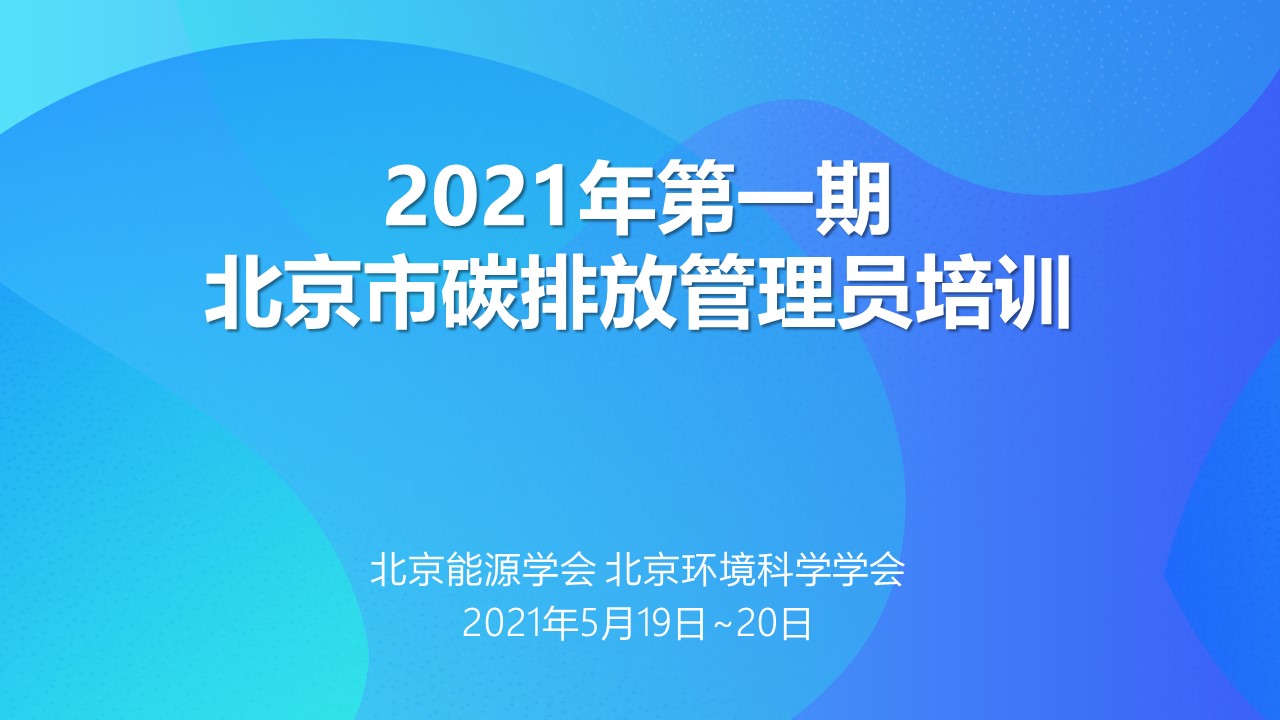 2021年第一期
北京市碳排放管理员培训

北京能源学会 北京环境科学学会
2021年5月19日~20日